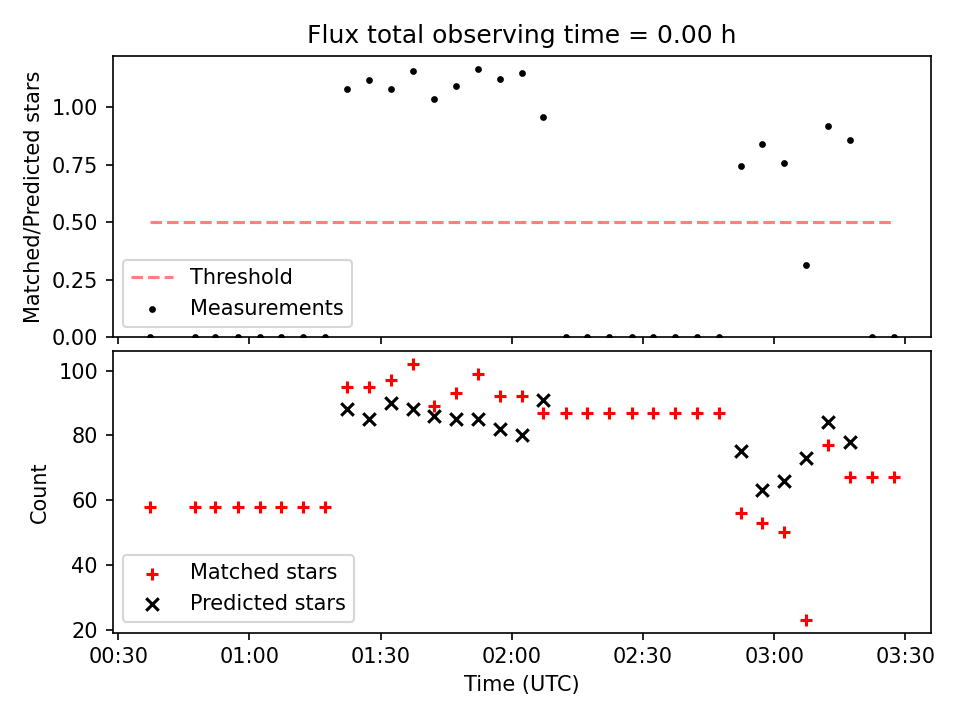 Flux total observing time = 0.00 h

Matched/Predicted stars

1.00
0.75
0.50
0.25
0.00

Threshold
Measurements

Count

100
80
60
40
20

Matched stars
Predicted stars

00:30 01:00 01:30 02:00 02:30 03:00 03:30

Time (UTC)